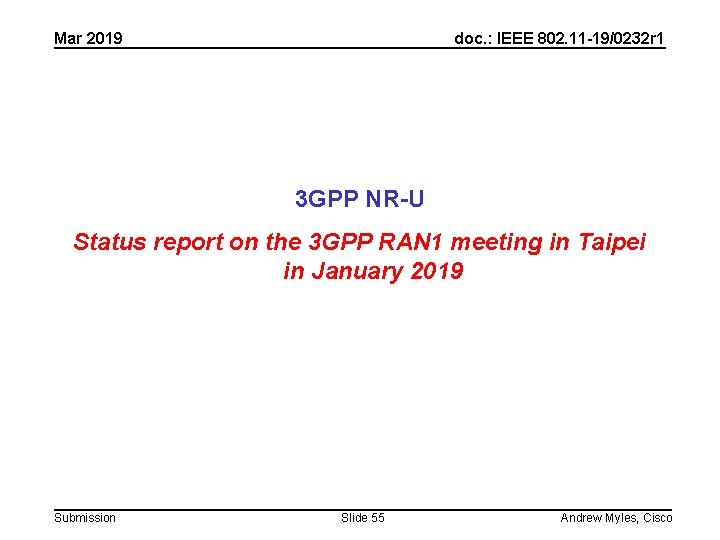 Mar 2019

doc.: IEEE 802.11-19/0232r1

3GPP NR-U

Status report on the 3GPP RAN1 meeting in Taipei in January 2019

Submission

Slide 55

Andrew Myles, Cisco